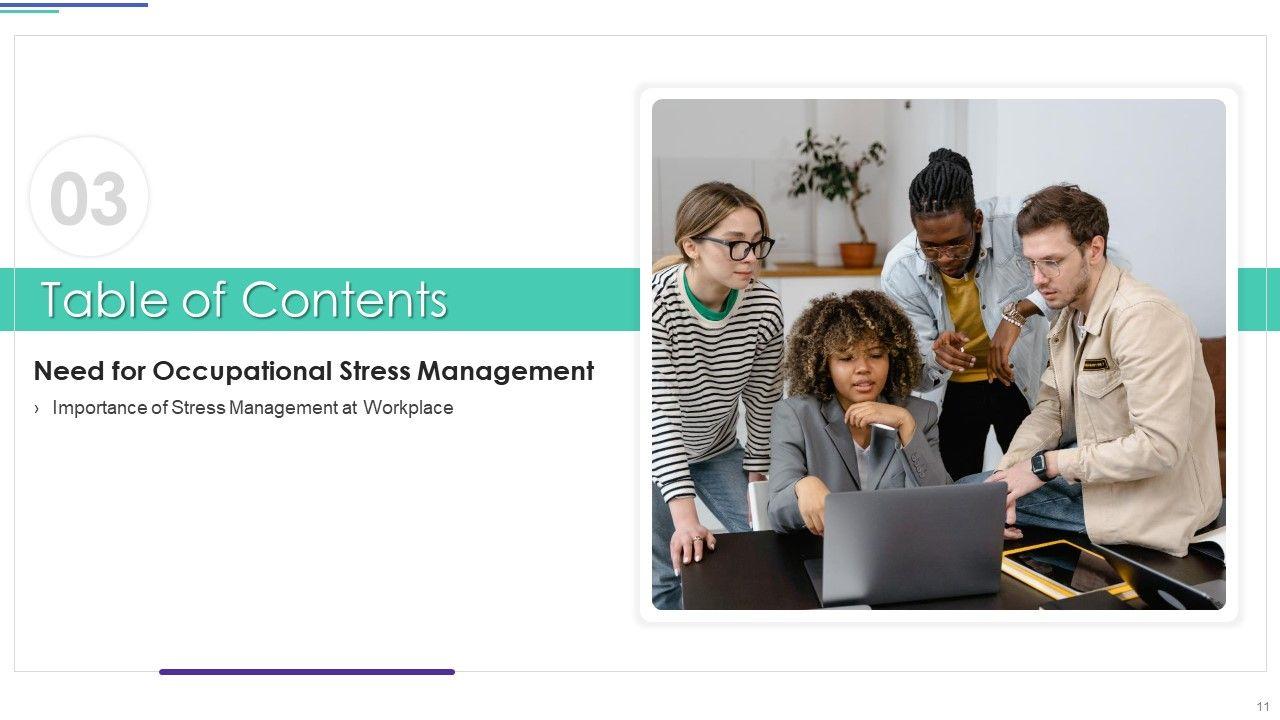 03

Table of Contents

Need for Occupational Stress Management

› Importance of Stress Management at Workplace

11